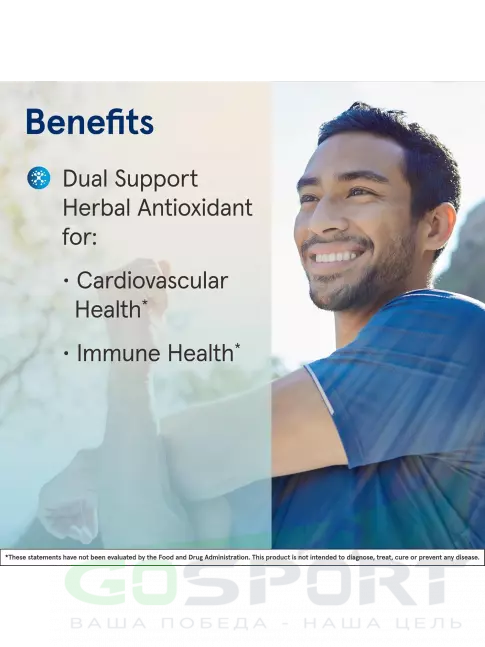 Benefits

Dual Support Herbal Antioxidant for:

· Cardiovascular Health*

· Immune Health*

*These statements have not been evaluated by the Food and Drug Administration. This product is not intended to diagnose, treat, cure or prevent any disease.

GOSPORT
ВАША ПОБЕДА - НАША ЦЕЛЬ